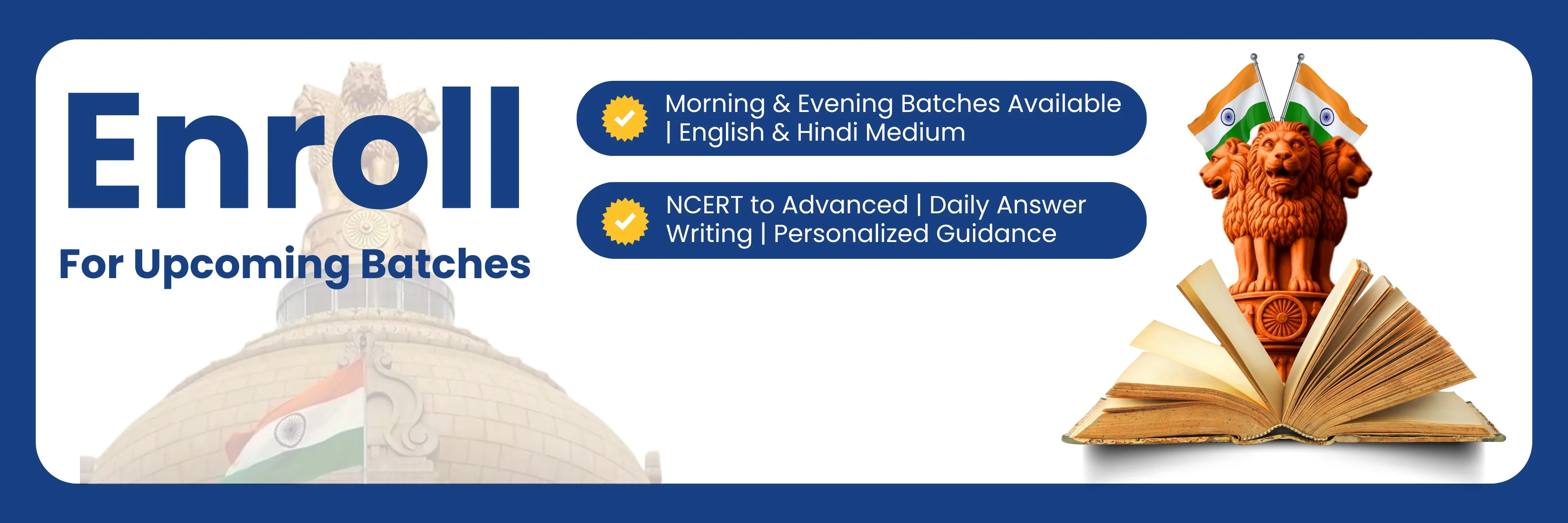 Enroll

For Upcoming Batches

Morning & Evening Batches Available | English & Hindi Medium

NCERT to Advanced | Daily Answer Writing | Personalized Guidance